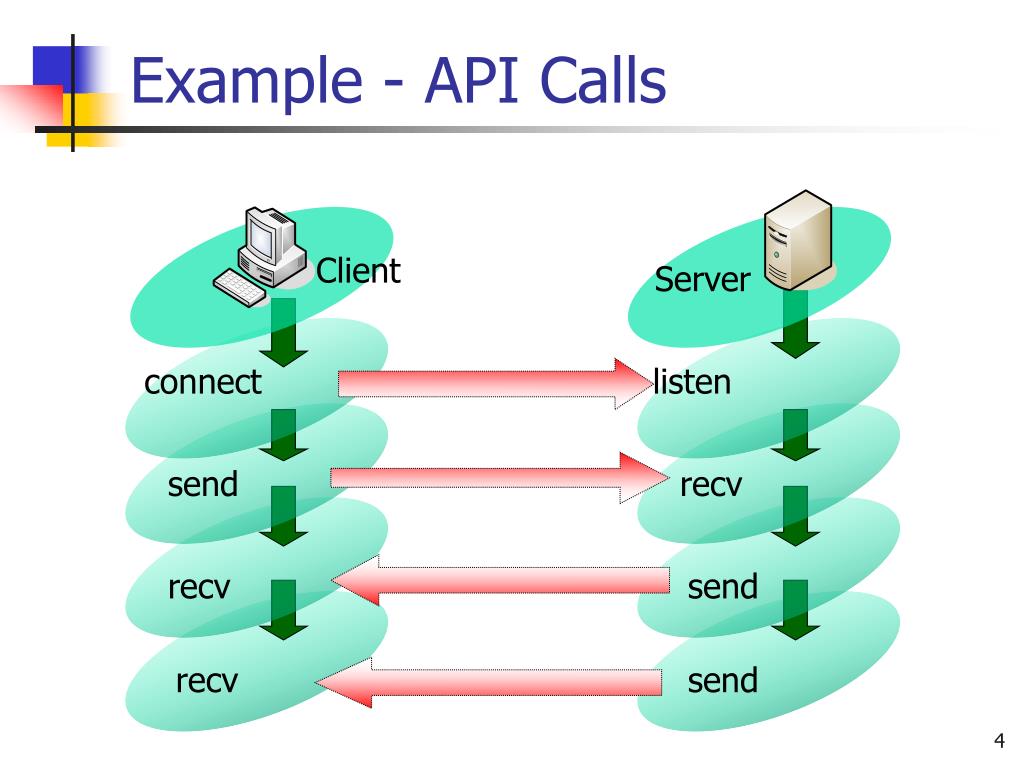 Example - API Calls

Client

Server

connect

listen

send

recv

recv

send

recv

send

4